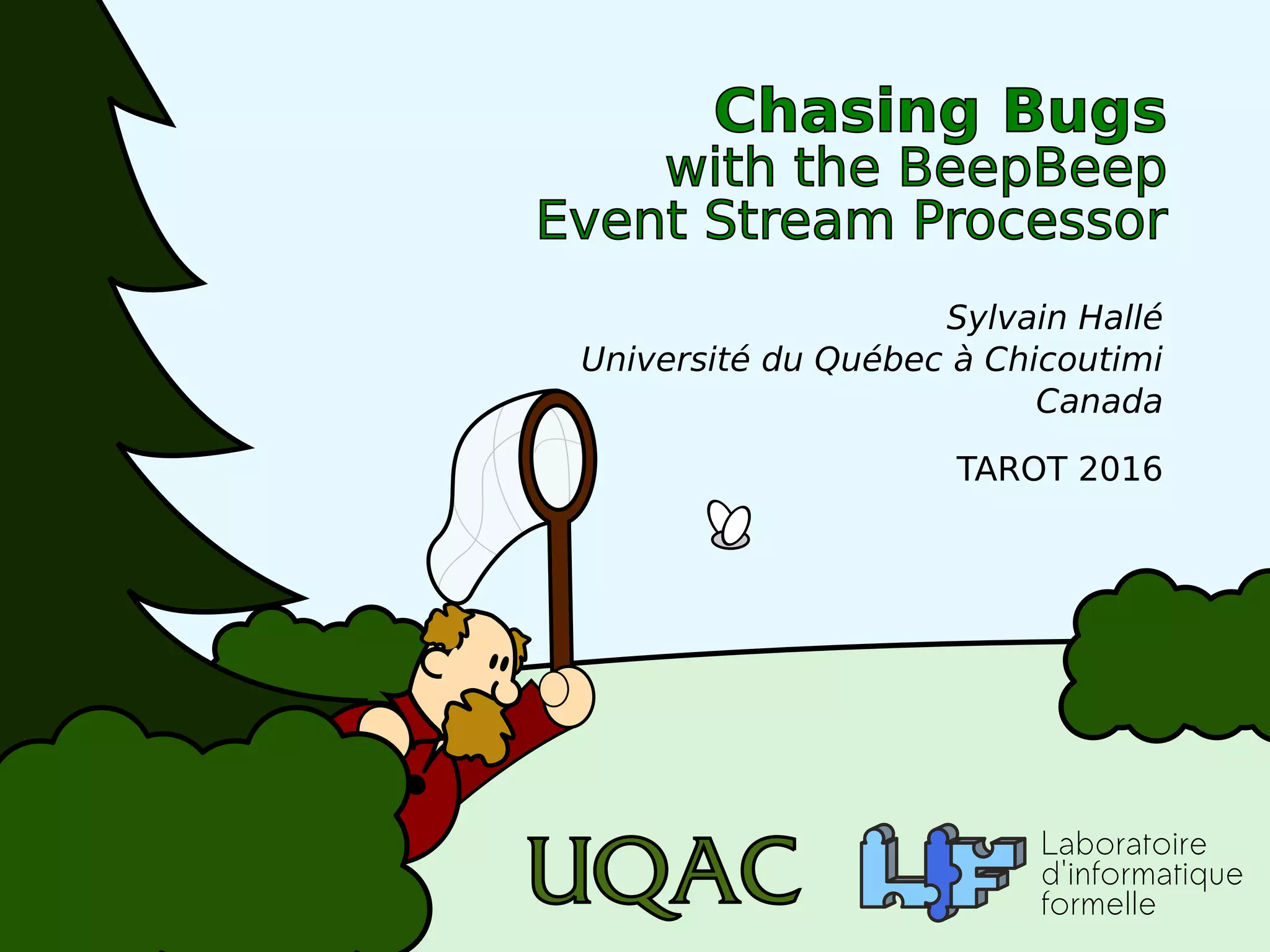 Chasing Bugs
with the BeepBeep
Event Stream Processor

Sylvain Hallé
Université du Québec à Chicoutimi
Canada

TAROT 2016

UQAC

LIF

Laboratoire
d'informatique
formelle